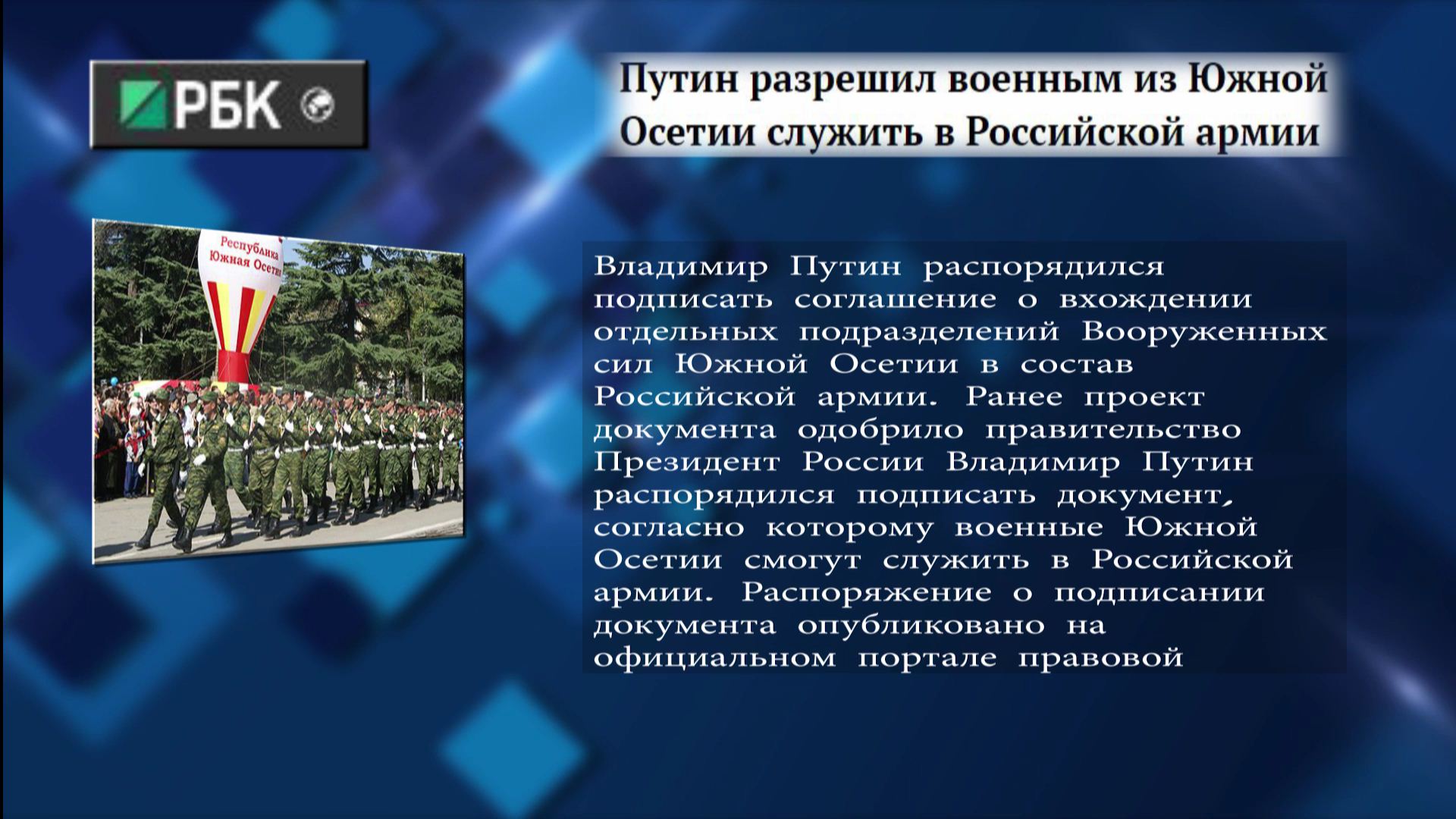 РБК

Путин разрешил военным из Южной Осетии служить в Российской армии

Республика Южная Осетия

Владимир Путин распорядился подписать соглашение о вхождении отдельных подразделений Вооруженных сил Южной Осетии в состав Российской армии. Ранее проект документа одобрило правительство Президент России Владимир Путин распорядился подписать документ, согласно которому военные Южной Осетии смогут служить в Российской армии. Распоряжение о подписании документа опубликовано на официальном портале правовой